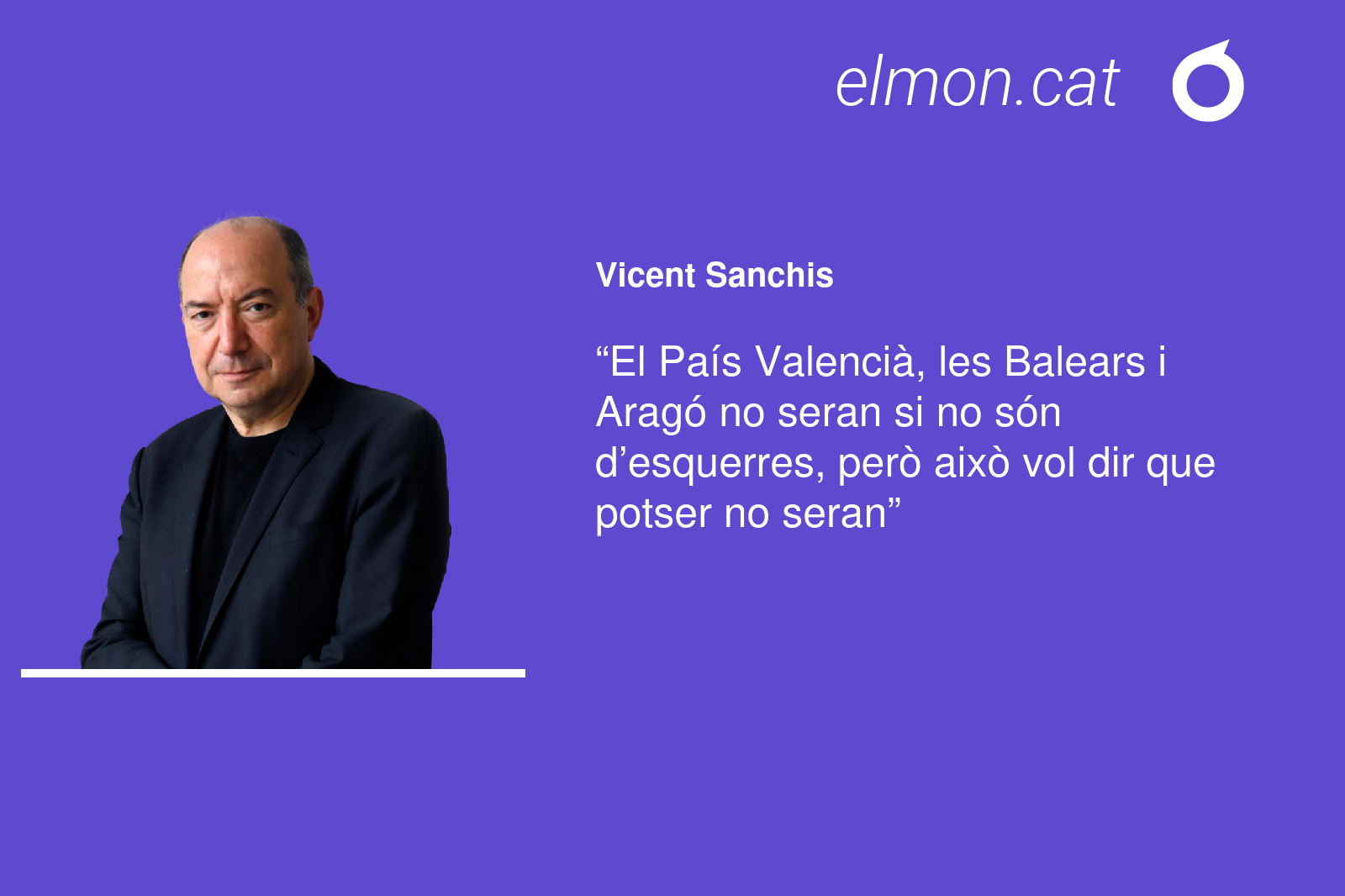 elmon.cat

Vicent Sanchis

“El País Valencià, les Balears i Aragó no seran si no són d’esquerres, però això vol dir que potser no seran”